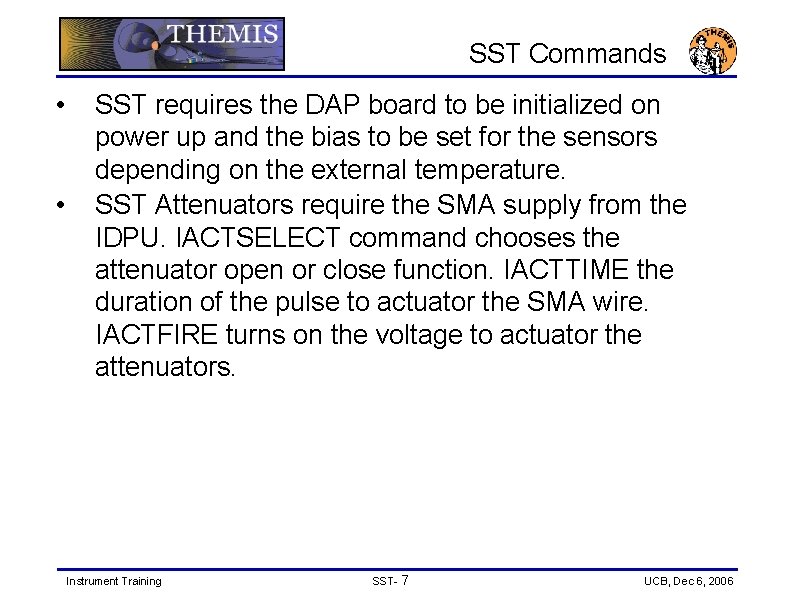 THEMIS

SST Commands

THEMIS

• SST requires the DAP board to be initialized on power up and the bias to be set for the sensors depending on the external temperature.

• SST Attenuators require the SMA supply from the IDPU. IACTSELECT command chooses the attenuator open or close function. IACTTIME the duration of the pulse to actuator the SMA wire. IACTFIRE turns on the voltage to actuator the attenuators.

Instrument Training SST- 7 UCB, Dec 6, 2006